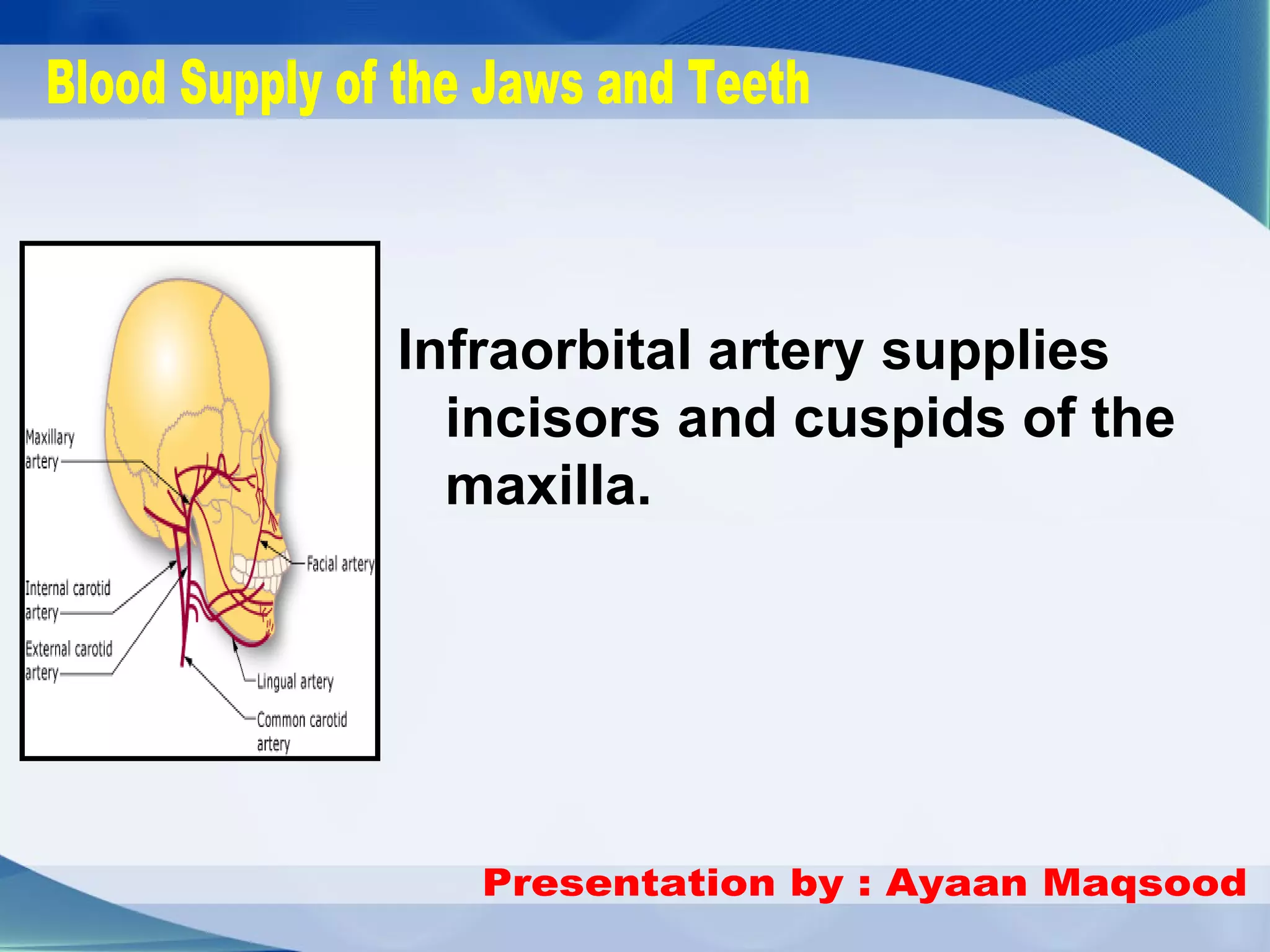 Blood Supply of the Jaws and Teeth

Maxillary artery

Internal carotid artery

External carotid artery

Facial artery

Lingual artery

Common carotid artery

Infraorbital artery supplies incisors and cuspids of the maxilla.

Presentation by : Ayaan Maqsood